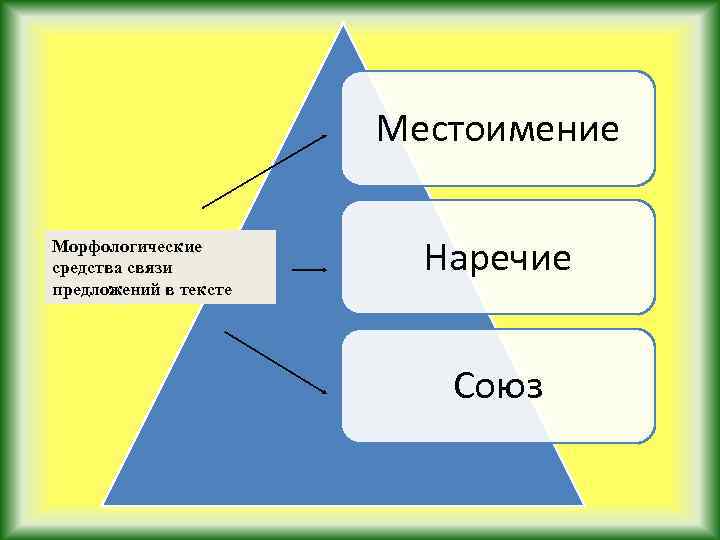 Морфологические средства связи предложений в тексте

Местоимение

Наречие

Союз